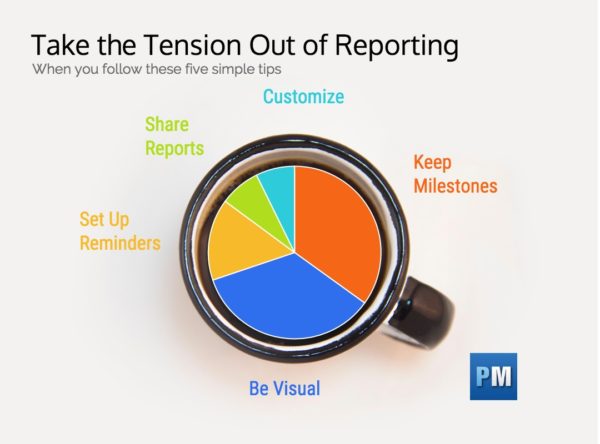 Take the Tension Out of Reporting
When you follow these five simple tips

Customize

Share Reports

Keep Milestones

Set Up Reminders

Be Visual

PM